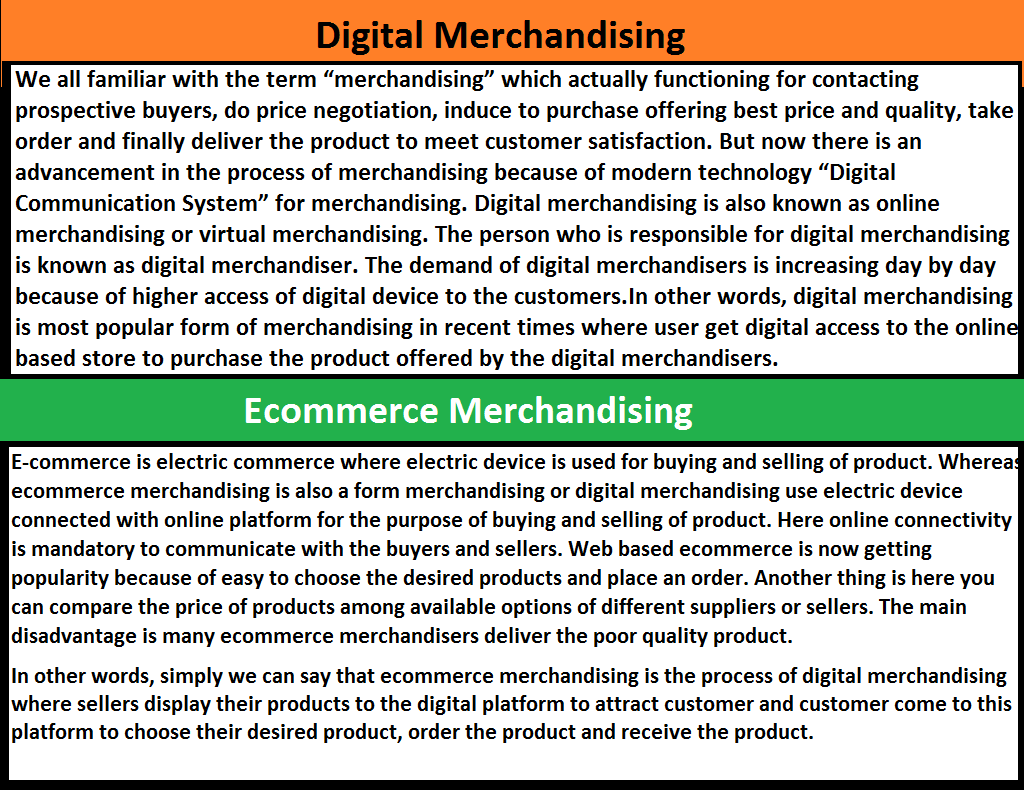 Digital Merchandising

We all familiar with the term “merchandising” which actually functioning for contacting prospective buyers, do price negotiation, induce to purchase offering best price and quality, take order and finally deliver the product to meet customer satisfaction. But now there is an advancement in the process of merchandising because of modern technology “Digital Communication System” for merchandising. Digital merchandising is also known as online merchandising or virtual merchandising. The person who is responsible for digital merchandising is known as digital merchandiser. The demand of digital merchandisers is increasing day by day because of higher access of digital device to the customers.In other words, digital merchandising is most popular form of merchandising in recent times where user get digital access to the online based store to purchase the product offered by the digital merchandisers.

Ecommerce Merchandising

E-commerce is electric commerce where electric device is used for buying and selling of product. Whereas ecommerce merchandising is also a form merchandising or digital merchandising use electric device connected with online platform for the purpose of buying and selling of product. Here online connectivity is mandatory to communicate with the buyers and sellers. Web based ecommerce is now getting popularity because of easy to choose the desired products and place an order. Another thing is here you can compare the price of products among available options of different suppliers or sellers. The main disadvantage is many ecommerce merchandisers deliver the poor quality product.

In other words, simply we can say that ecommerce merchandising is the process of digital merchandising where sellers display their products to the digital platform to attract customer and customer come to this platform to choose their desired product, order the product and receive the product.